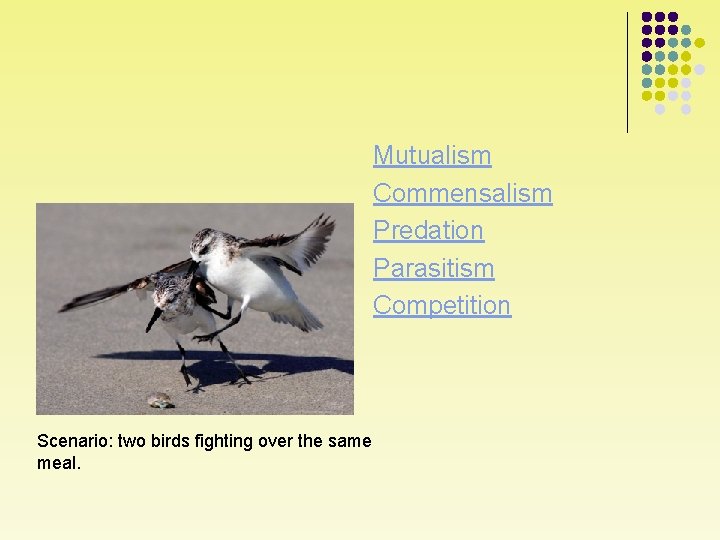 Mutualism
Commensalism
Predation
Parasitism
Competition

Scenario: two birds fighting over the same meal.